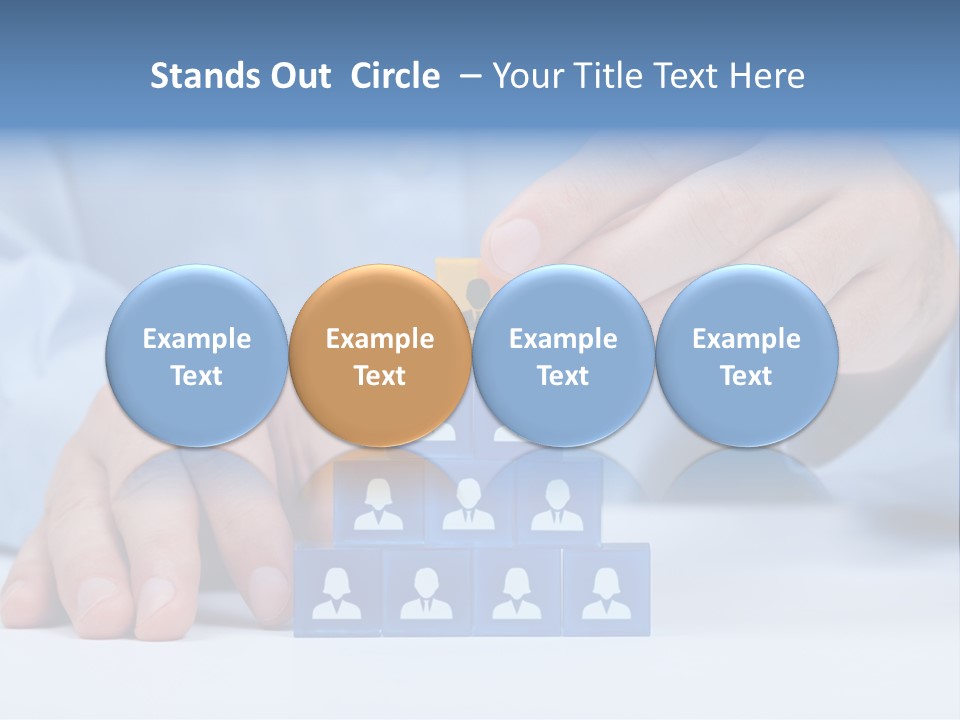 Stands Out Circle – Your Title Text Here

Example Text

Example Text

Example Text

Example Text